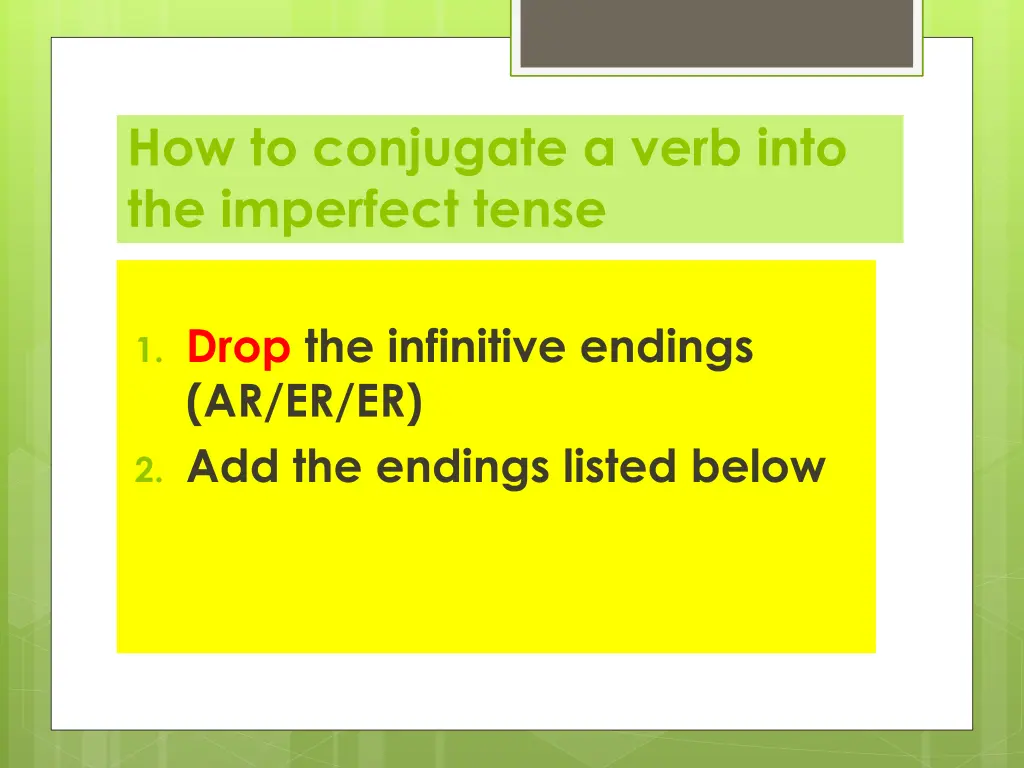 How to conjugate a verb into the imperfect tense

1. Drop the infinitive endings (AR/ER/ER)
2. Add the endings listed below